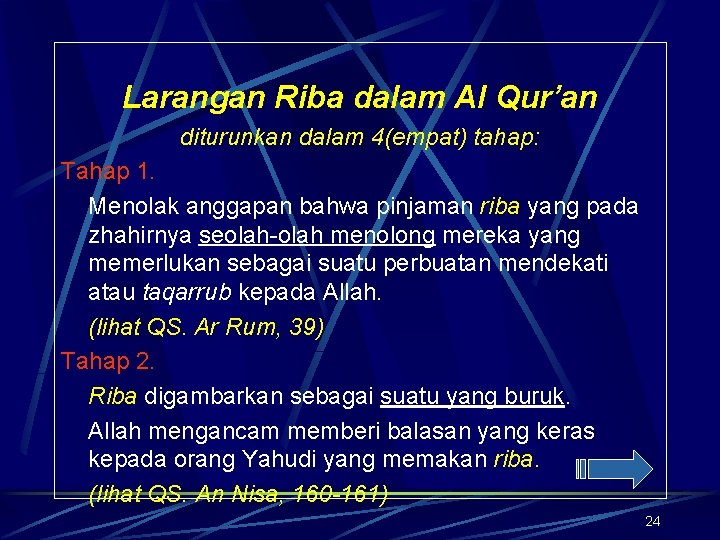 Larangan Riba dalam Al Qur'an

diturunkan dalam 4(empat) tahap:

Tahap 1.

Menolak anggapan bahwa pinjaman riba yang pada zhahirnya seolah-olah menolong mereka yang memerlukan sebagai suatu perbuatan mendekati atau taqarrub kepada Allah.

(lihat QS. Ar Rum, 39)

Tahap 2.

Riba digambarkan sebagai suatu yang buruk.

Allah mengancam memberi balasan yang keras kepada orang Yahudi yang memakan riba.

(lihat QS. An Nisa, 160-161)

24